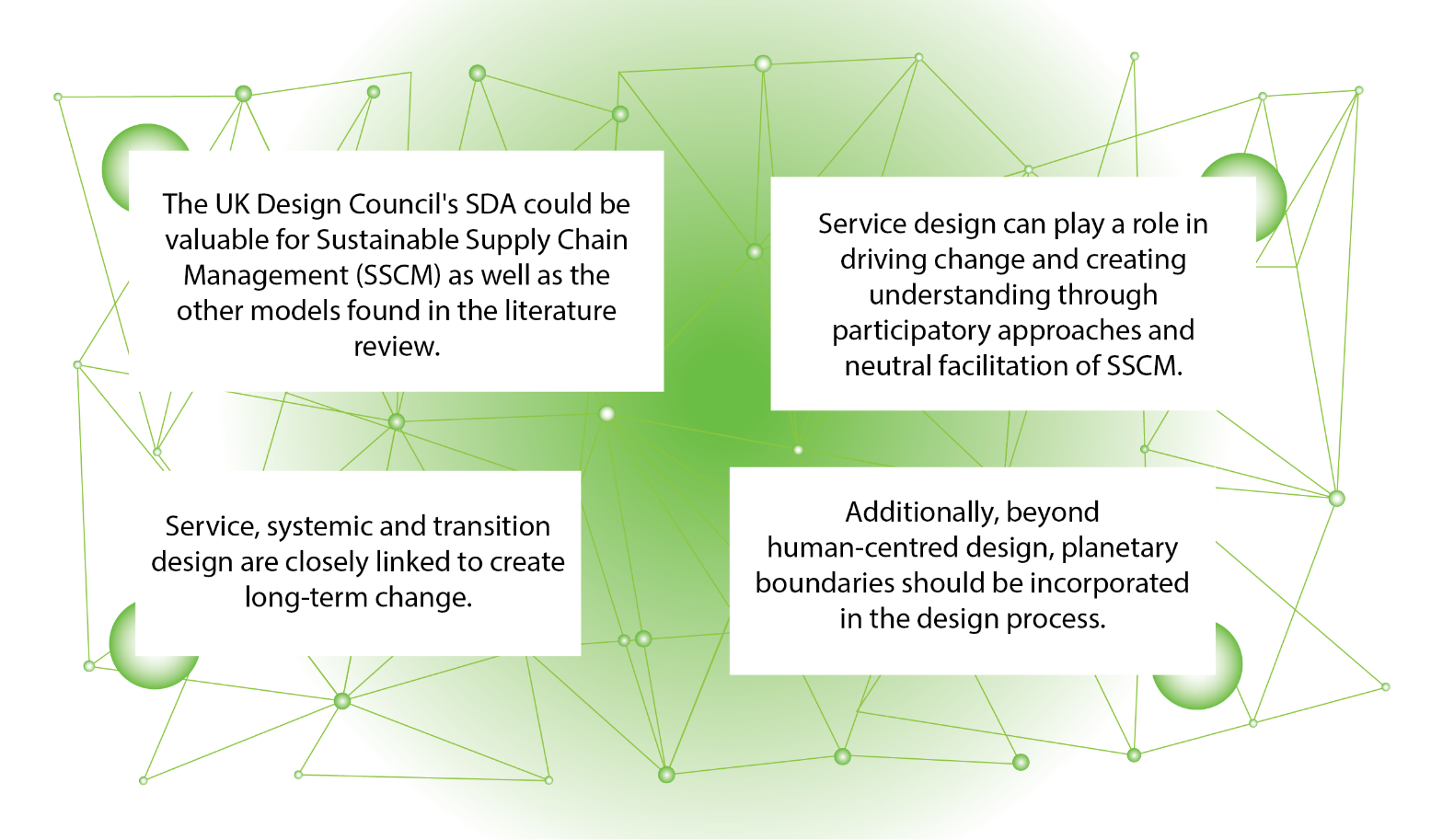 The UK Design Council's SDA could be valuable for Sustainable Supply Chain Management (SSCM) as well as the other models found in the literature review.

Service design can play a role in driving change and creating understanding through participatory approaches and neutral facilitation of SSCM.

Service, systemic and transition design are closely linked to create long-term change.

Additionally, beyond human-centred design, planetary boundaries should be incorporated in the design process.